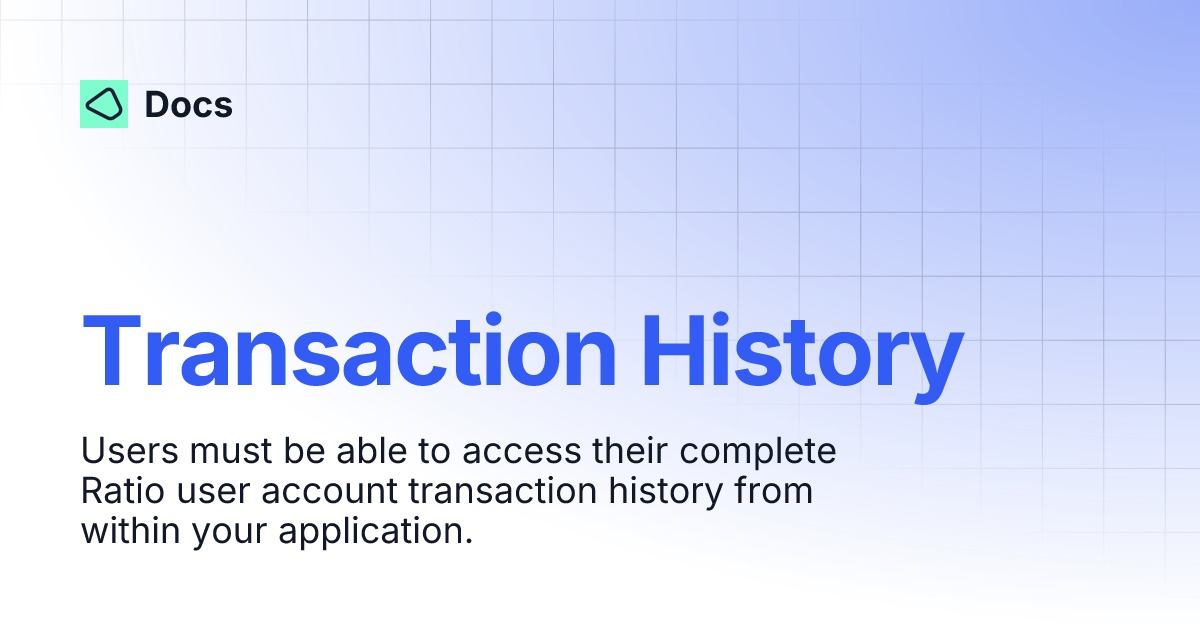 Docs

Transaction History

Users must be able to access their complete Ratio user account transaction history from within your application.